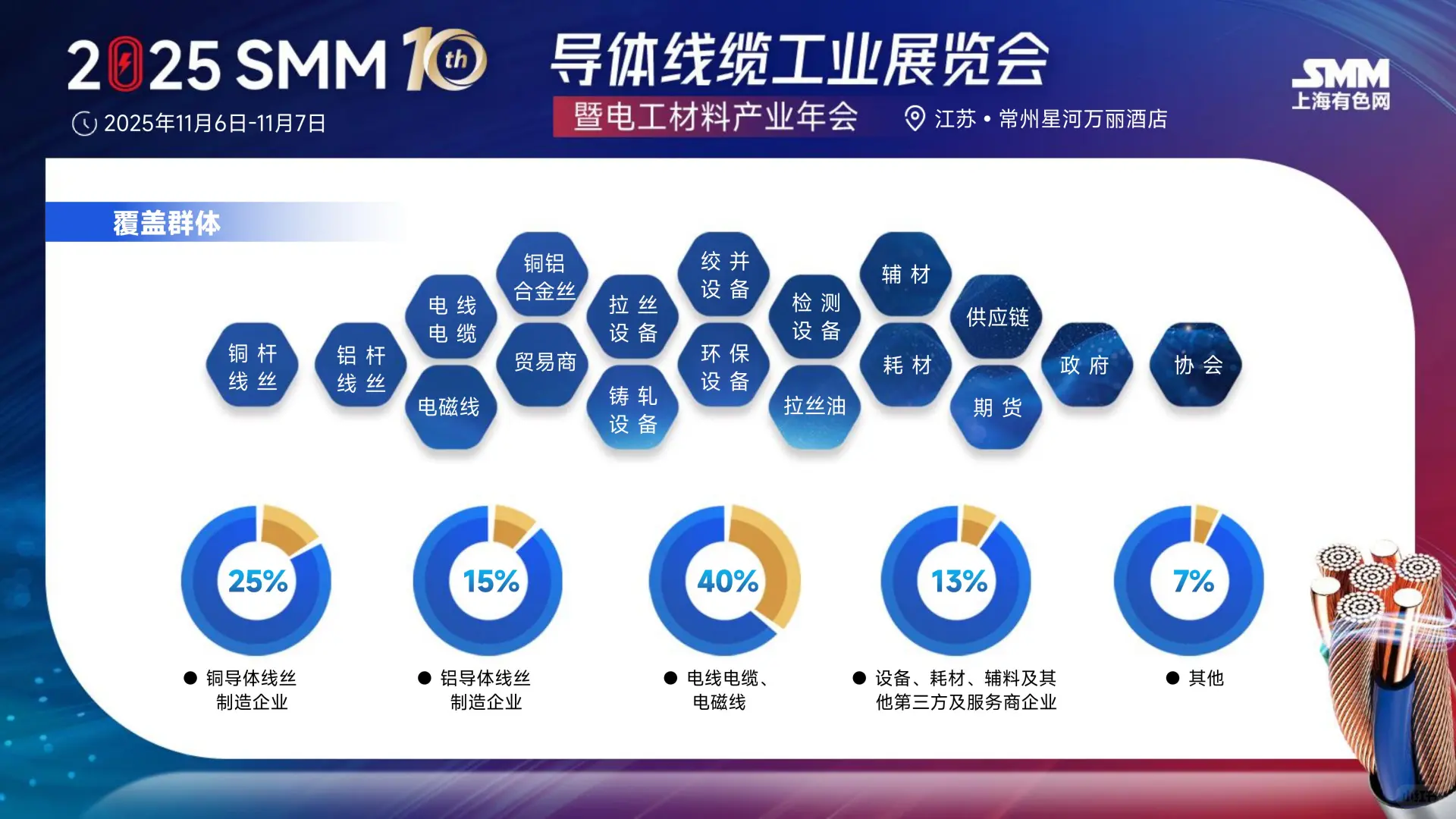 2025 SMM 10th 导体线缆工业展览会

暨电工材料产业年会

2025年11月6日-11月7日

江苏 • 常州星河万丽酒店

SMM
上海有色网

覆盖群体

铜杆线丝

铝杆线丝

电线电缆

电磁线

铜铝合金丝

贸易商

拉丝设备

铸轧设备

绞并设备

环保设备

检测设备

拉丝油

辅材

耗材

供应链

期货

政府

协会

25%
● 铜导体线丝制造企业

15%
● 铝导体线丝制造企业

40%
● 电线电缆、电磁线

13%
● 设备、耗材、辅料及其他第三方及服务商企业

7%
● 其他